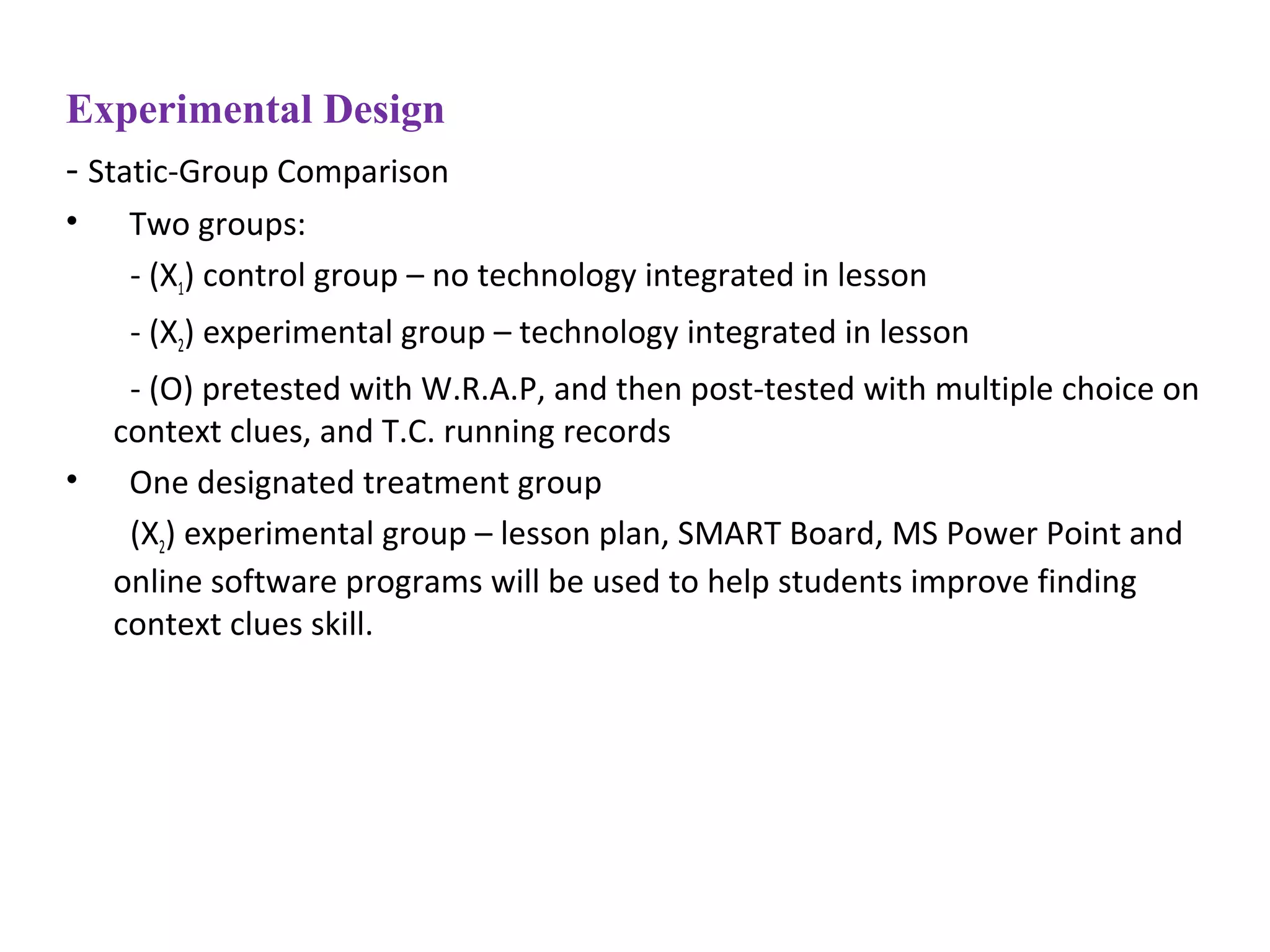 Experimental Design

- Static-Group Comparison

• Two groups:

- ($X_1$) control group – no technology integrated in lesson

- ($X_2$) experimental group – technology integrated in lesson

- (O) pretested with W.R.A.P, and then post-tested with multiple choice on context clues, and T.C. running records

• One designated treatment group

($X_2$) experimental group – lesson plan, SMART Board, MS Power Point and online software programs will be used to help students improve finding context clues skill.